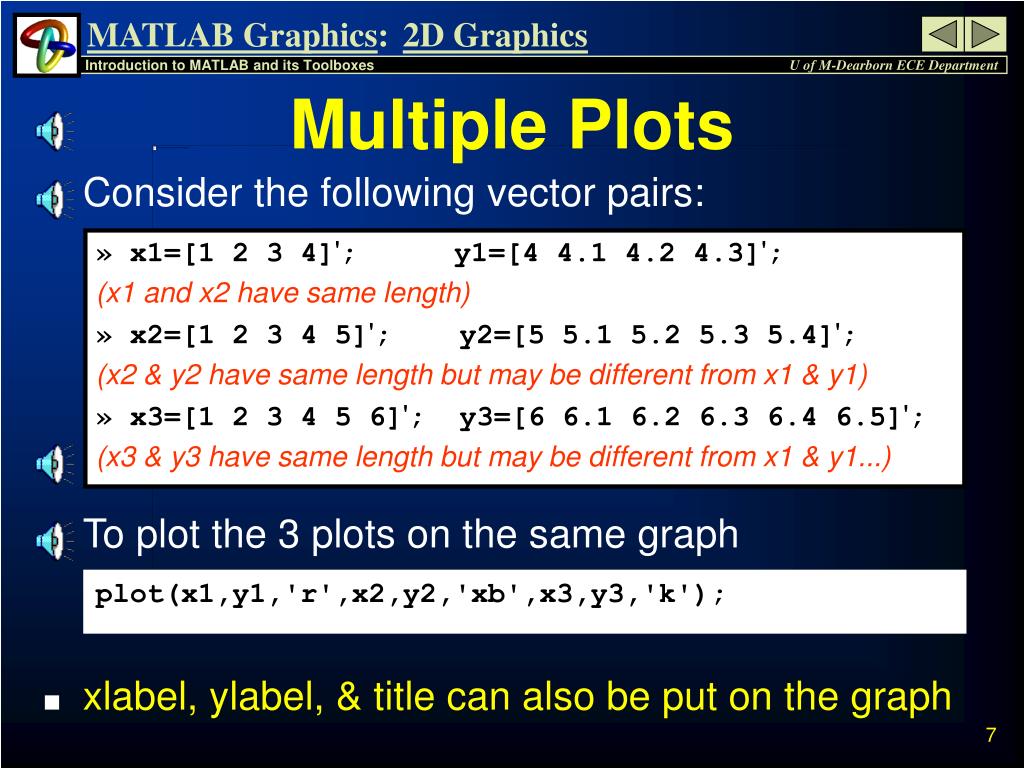 MATLAB Graphics: 2D Graphics

Introduction to MATLAB and its Toolboxes

U of M-Dearborn ECE Department

Multiple Plots

Consider the following vector pairs:

» x1=[1 2 3 4]'; y1=[4 4.1 4.2 4.3]';

(x1 and x2 have same length)

» x2=[1 2 3 4 5]'; y2=[5 5.1 5.2 5.3 5.4]';

(x2 & y2 have same length but may be different from x1 & y1)

» x3=[1 2 3 4 5 6]'; y3=[6 6.1 6.2 6.3 6.4 6.5]';

(x3 & y3 have same length but may be different from x1 & y1...)

To plot the 3 plots on the same graph

plot(x1,y1,'r',x2,y2,'xb',x3,y3,'k');

xlabel, ylabel, & title can also be put on the graph

7